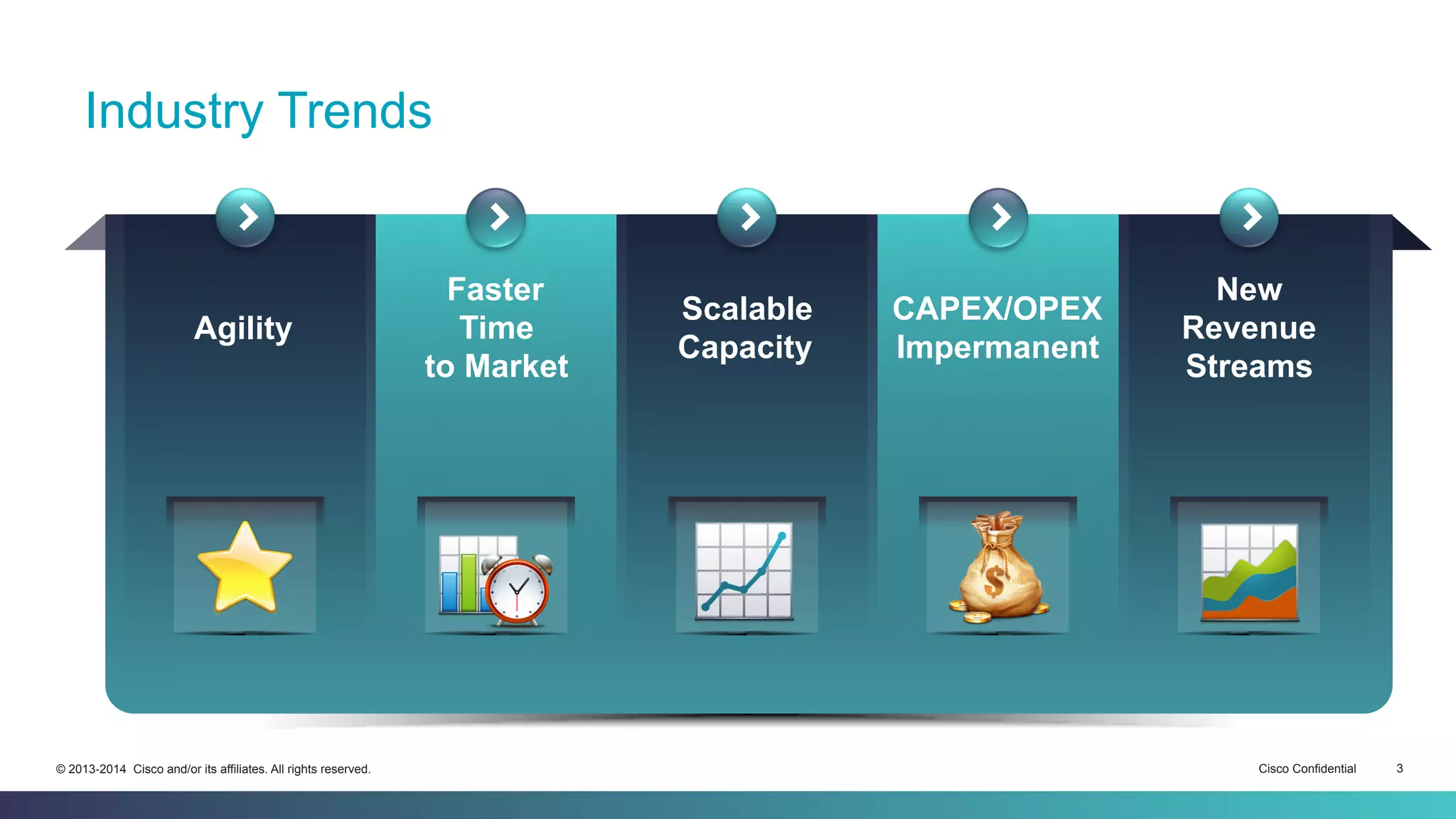 Industry Trends

Agility

Faster Time to Market

Scalable Capacity

CAPEX/OPEX Impermanent

New Revenue Streams

$

© 2013-2014 Cisco and/or its affiliates. All rights reserved.

Cisco Confidential 3